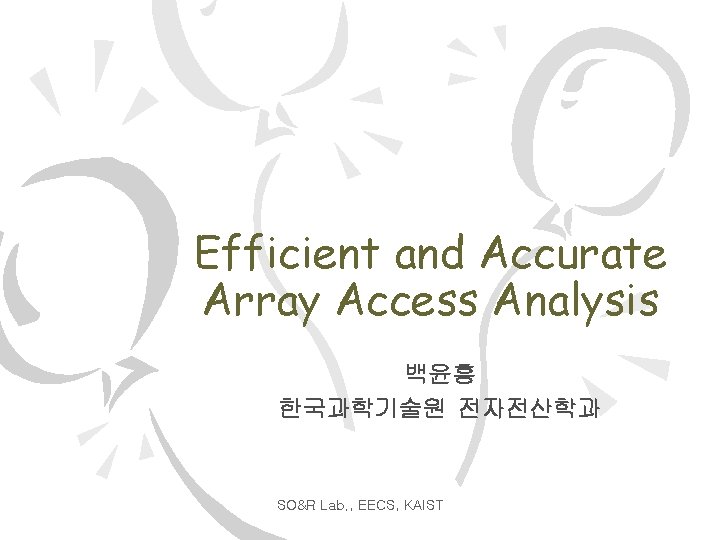 Efficient and Accurate Array Access Analysis

백윤흥
한국과학기술원 전자전산학과

SO&R Lab., EECS, KAIST